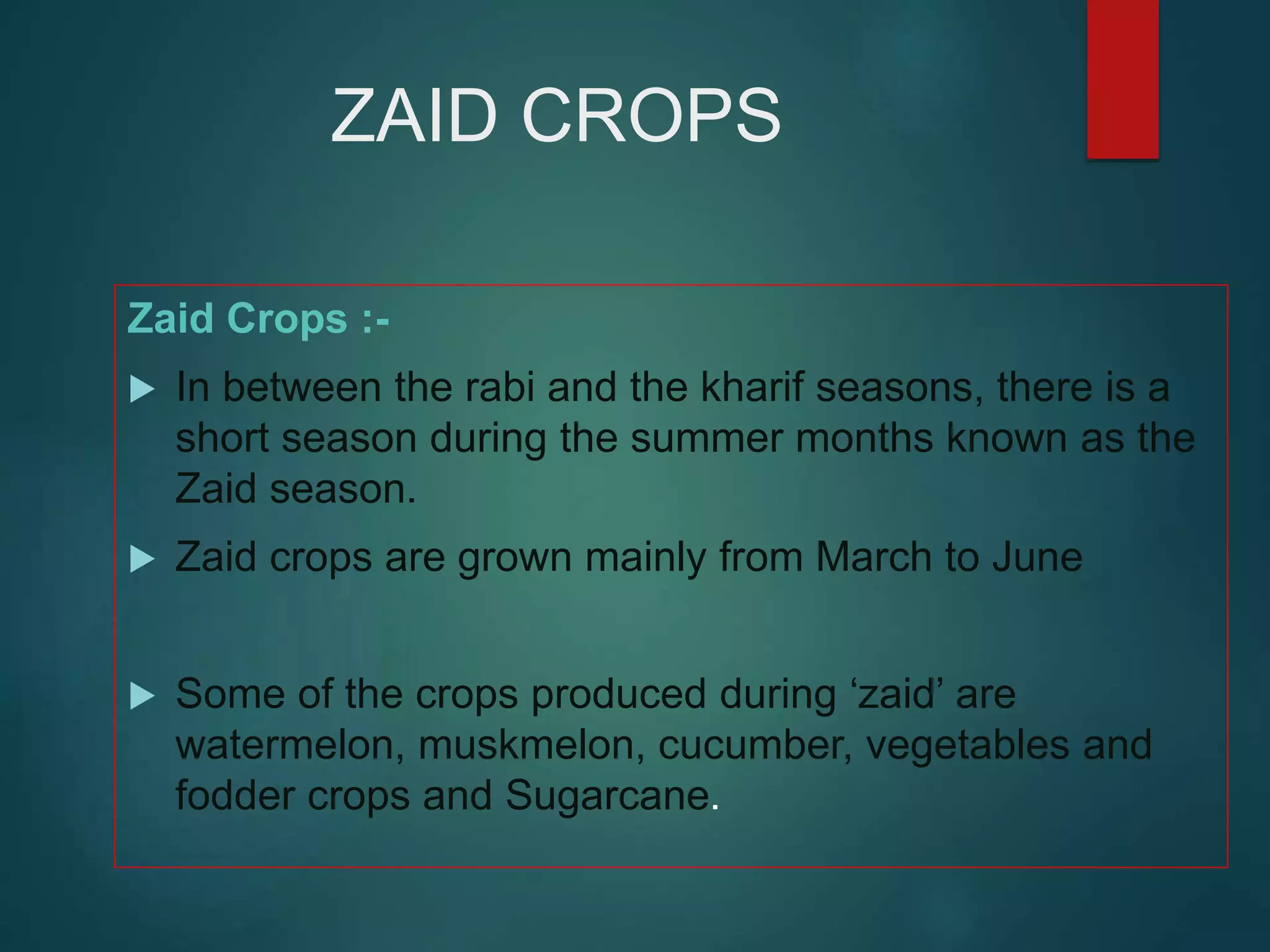 ZAID CROPS

Zaid Crops :-

▶ In between the rabi and the kharif seasons, there is a short season during the summer months known as the Zaid season.

▶ Zaid crops are grown mainly from March to June

▶ Some of the crops produced during ‘zaid’ are watermelon, muskmelon, cucumber, vegetables and fodder crops and Sugarcane.